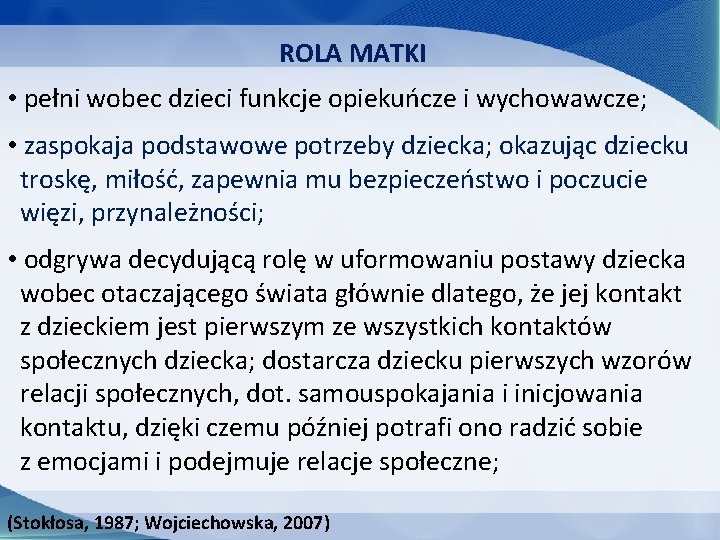 ROLA MATKI

• pełni wobec dzieci funkcje opiekuńcze i wychowawcze;

• zaspokaja podstawowe potrzeby dziecka; okazując dziecku troskę, miłość, zapewnia mu bezpieczeństwo i poczucie więzi, przynależności;

• odgrywa decydującą rolę w uformowaniu postawy dziecka wobec otaczającego świata głównie dlatego, że jej kontakt z dzieckiem jest pierwszym ze wszystkich kontaktów społecznych dziecka; dostarcza dziecku pierwszych wzorów relacji społecznych, dot. samouspokajania i inicjowania kontaktu, dzięki czemu później potrafi ono radzić sobie z emocjami i podejmuje relacje społeczne;

(Stokłosa, 1987; Wojciechowska, 2007)